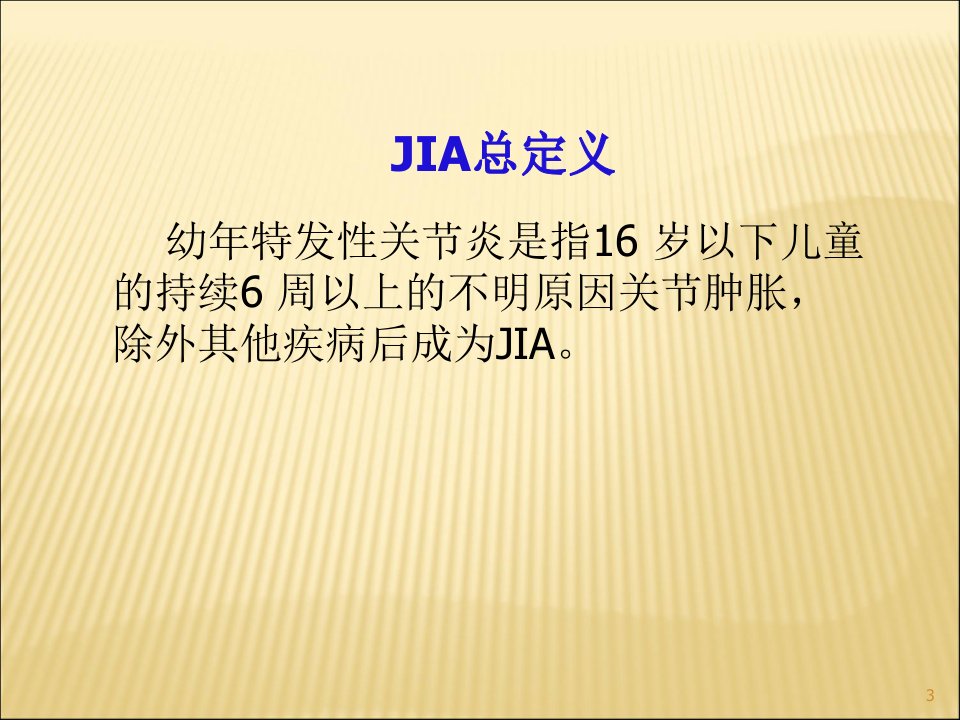 JIA总定义

幼年特发性关节炎是指16 岁以下儿童的持续6 周以上的不明原因关节肿胀，除外其他疾病后成为JIA。

3